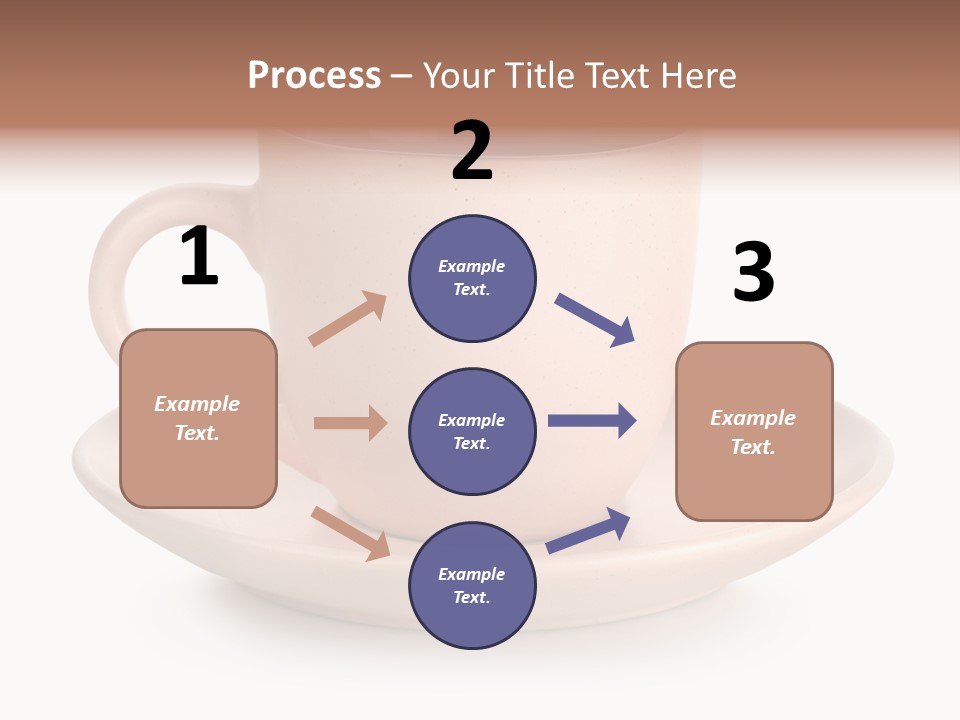 Process – Your Title Text Here

1

Example Text.

2

Example Text.

Example Text.

Example Text.

3

Example Text.